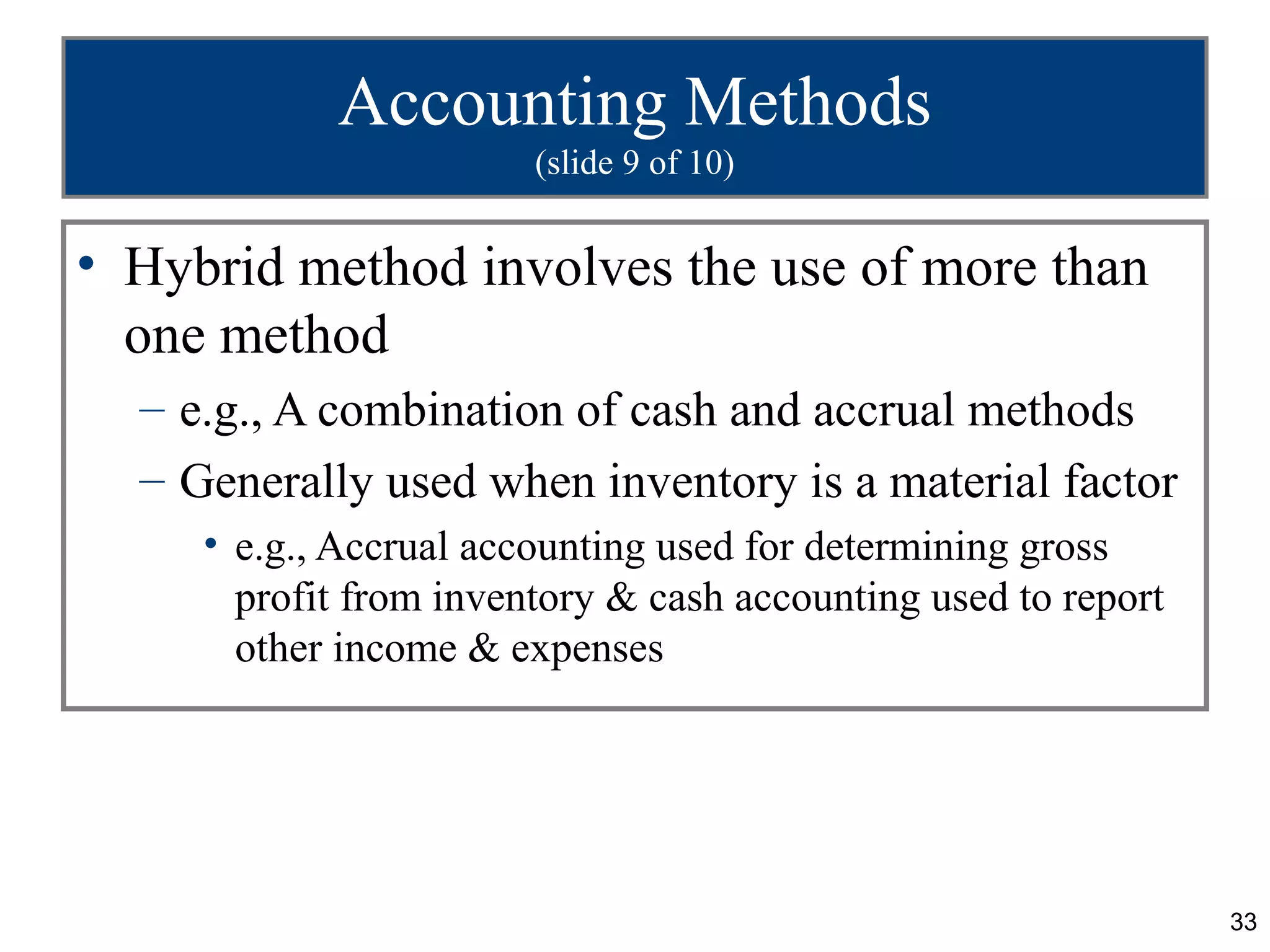 Accounting Methods
(slide 9 of 10)

• Hybrid method involves the use of more than one method
– e.g., A combination of cash and accrual methods
– Generally used when inventory is a material factor
• e.g., Accrual accounting used for determining gross profit from inventory & cash accounting used to report other income & expenses

33